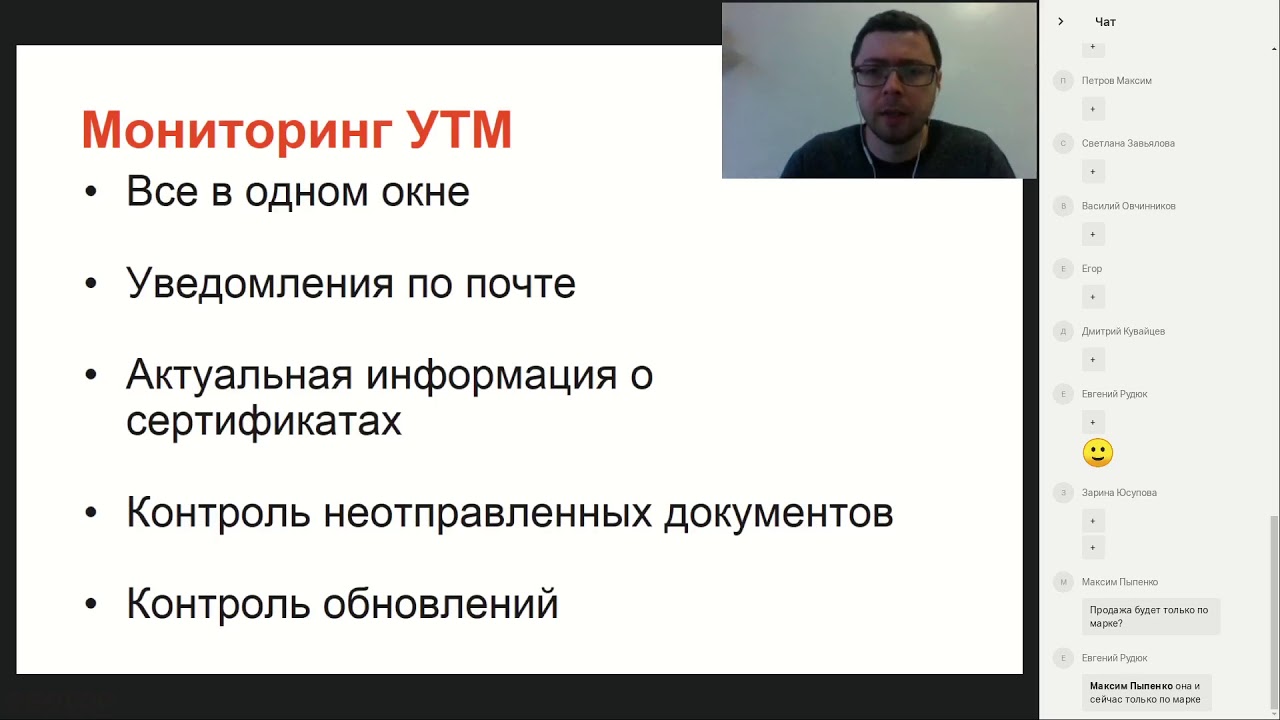 Мониторинг УТМ

• Все в одном окне

• Уведомления по почте

• Актуальная информация о сертификатах

• Контроль неотправленных документов

• Контроль обновлений

Чат

+

П Петров Максим

+

С Светлана Завьялова

+

В Василий Овчинников

+

Е Егор

+

Д Дмитрий Кувайцев

+

Е Евгений Рудюк

+

З Зарина Юсупова

+

+

М Максим Пыпенко

Продажа будет только по марке?

Е Евгений Рудюк

Максим Пыпенко она и сейчас только по марке